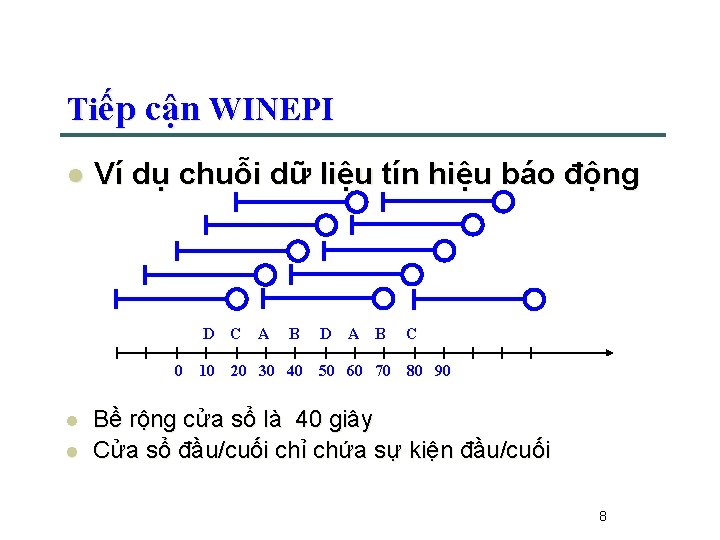 Tiếp cận WINEPI

Ví dụ chuỗi dữ liệu tín hiệu báo động

D C A B D A B C

0 10 20 30 40 50 60 70 80 90

Bề rộng cửa sổ là 40 giây

Cửa sổ đầu/cuối chỉ chứa sự kiện đầu/cuối

8